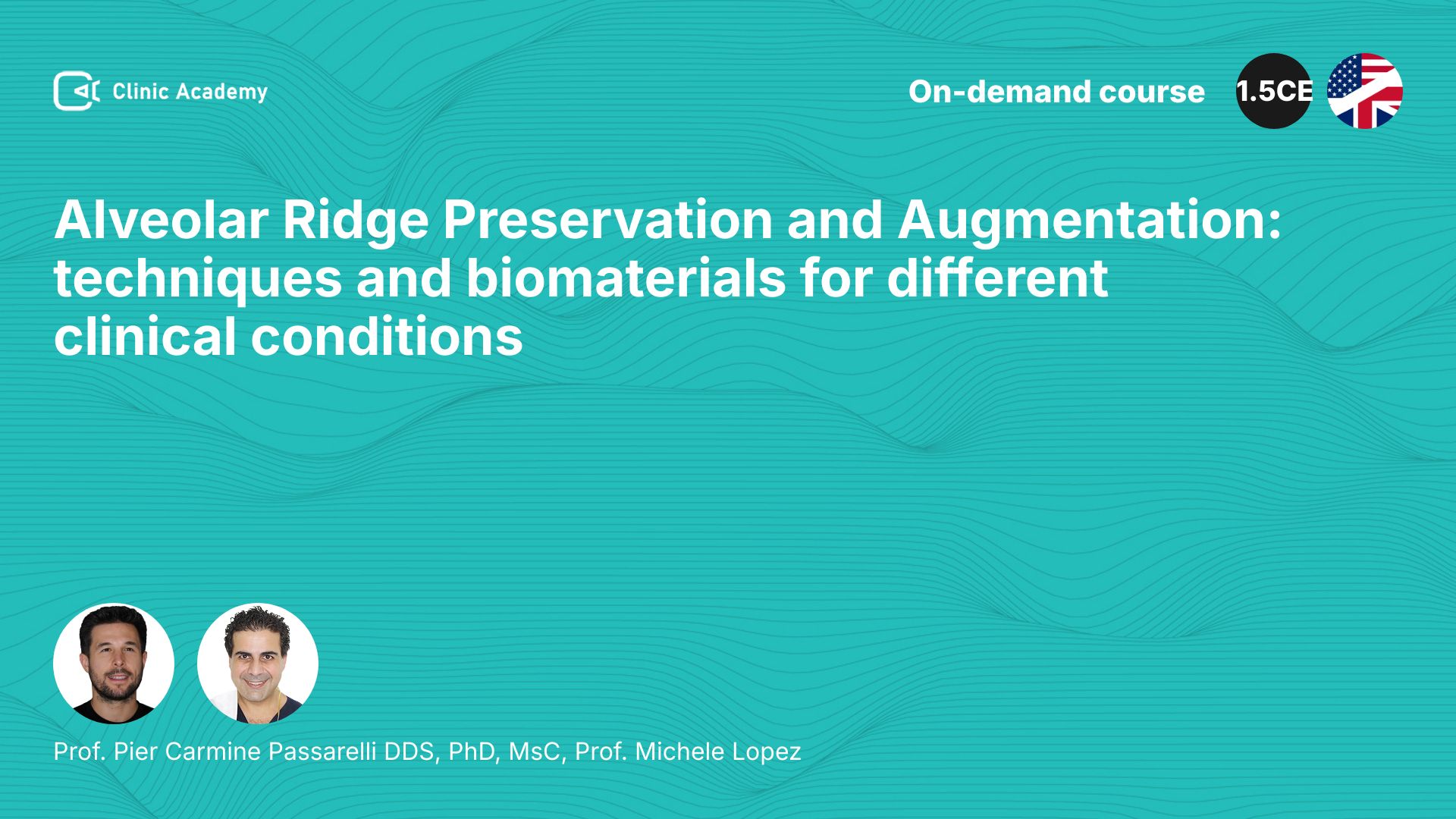 Clinic Academy

On-demand course

1.5CE

Alveolar Ridge Preservation and Augmentation: techniques and biomaterials for different clinical conditions

Prof. Pier Carmine Passarelli DDS, PhD, MsC, Prof. Michele Lopez